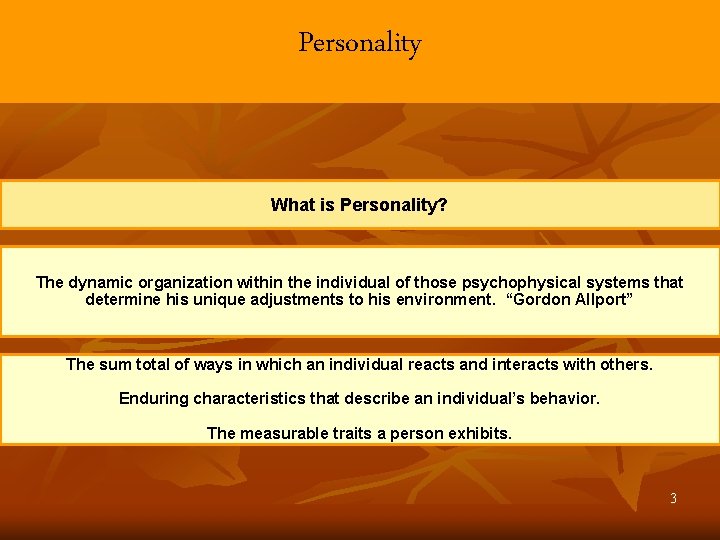 Personality

What is Personality?

The dynamic organization within the individual of those psychophysical systems that determine his unique adjustments to his environment. “Gordon Allport”

The sum total of ways in which an individual reacts and interacts with others.

Enduring characteristics that describe an individual’s behavior.

The measurable traits a person exhibits.

3